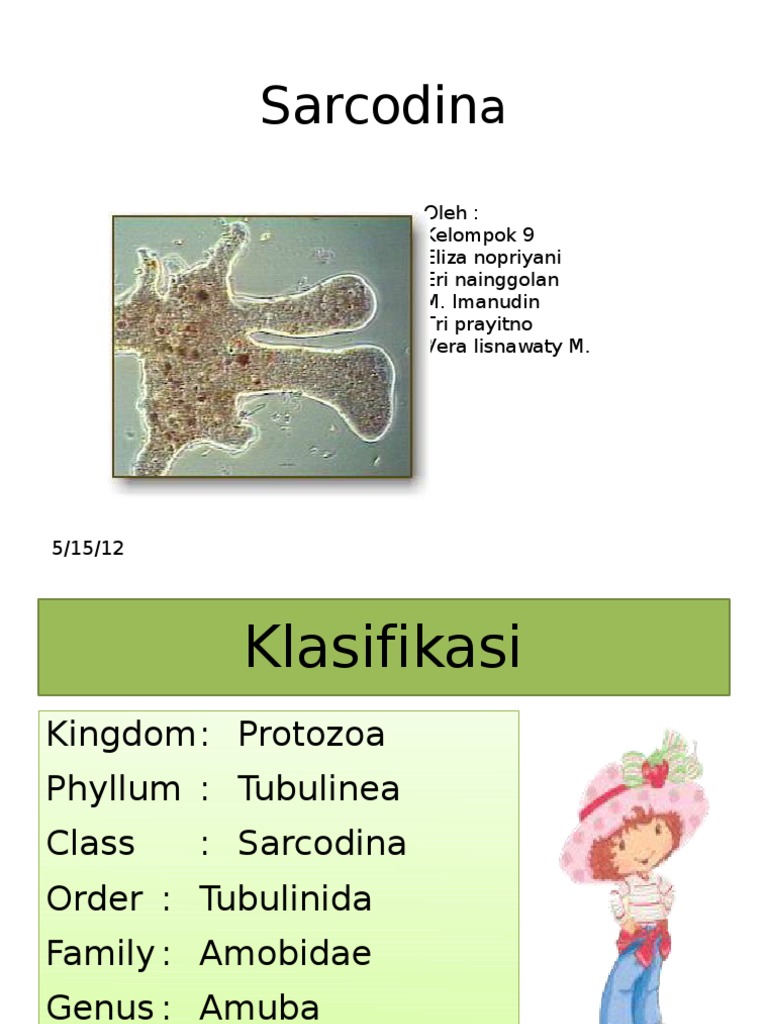 Sarcodina

Oleh :
Kelompok 9
Eliza nopriyani
Eri nainggolan
M. Imanudin
Tri prayitno
Vera lisnawaty M.

5/15/12

Klasifikasi

Kingdom : Protozoa
Phyllum : Tubulinea
Class : Sarcodina
Order : Tubulinida
Family : Amobidae
Genus : Amuba